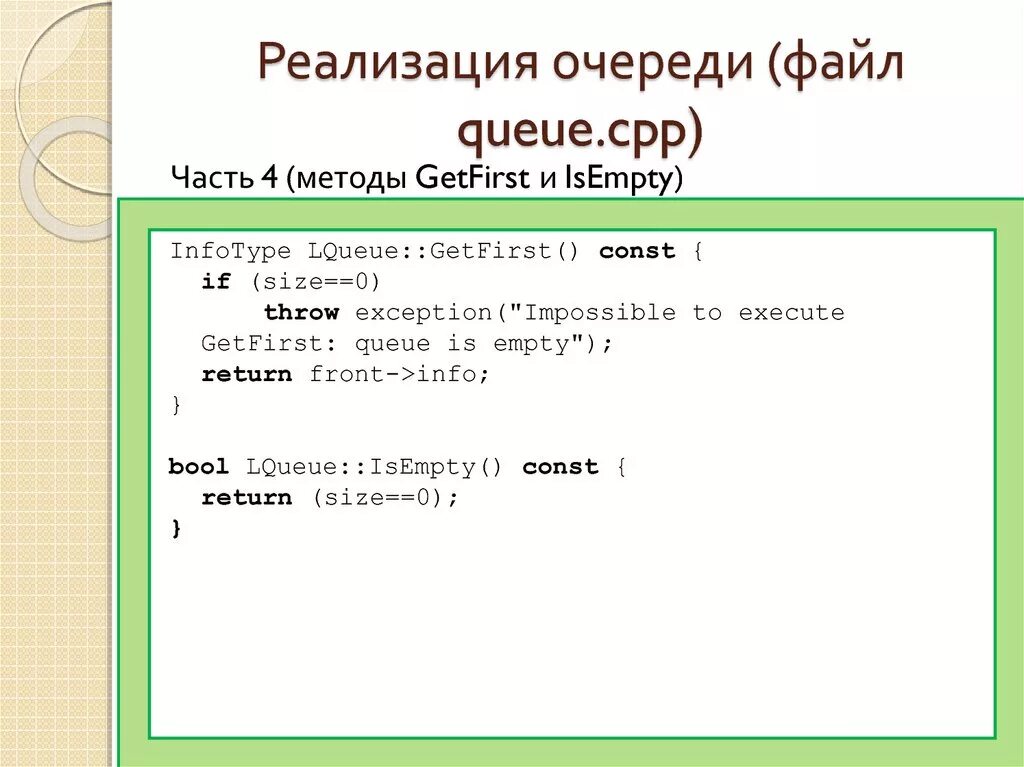 Реализация очереди (файл queue.cpp)

Часть 4 (методы GetFirst и IsEmpty)

InfoType LQueue::GetFirst() const {
  if (size==0)
      throw exception("Impossible to execute GetFirst: queue is empty");
  return front->info;
}

bool LQueue::IsEmpty() const {
  return (size==0);
}